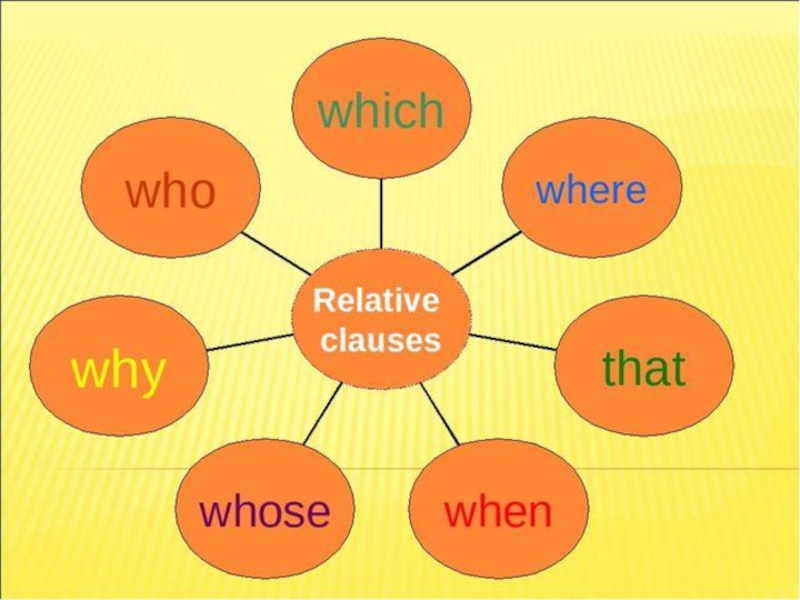 Relative clauses

which

where

that

when

whose

why

who